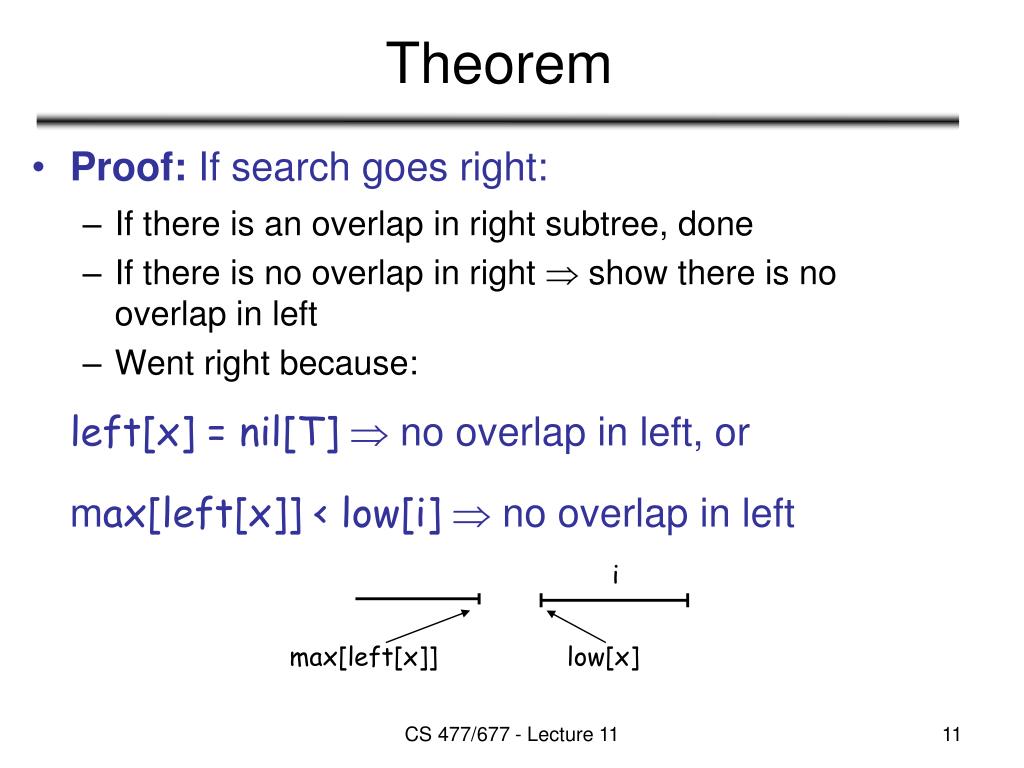 Theorem

• **Proof:** If search goes right:
  – If there is an overlap in right subtree, done
  – If there is no overlap in right $\Rightarrow$ show there is no overlap in left
  – Went right because:

left[x] = nil[T] $\Rightarrow$ no overlap in left, or

max[left[x]] < low[i] $\Rightarrow$ no overlap in left

i

max[left[x]]

low[x]

CS 477/677 - Lecture 11

11